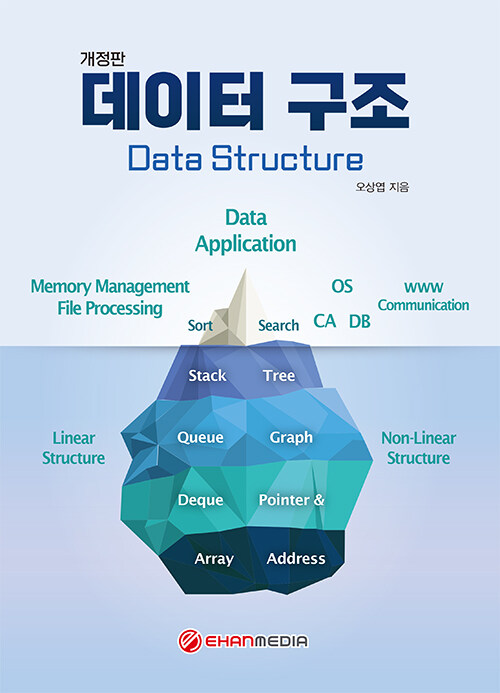 개정판
데이터 구조
Data Structure

오상엽 지음

Data
Application

Memory Management
File Processing

OS

WWW
Communication

Sort

Search

CA DB

Stack

Tree

Linear
Structure

Queue

Graph

Non-Linear
Structure

Deque

Pointer &

Array

Address

EHANMEDIA